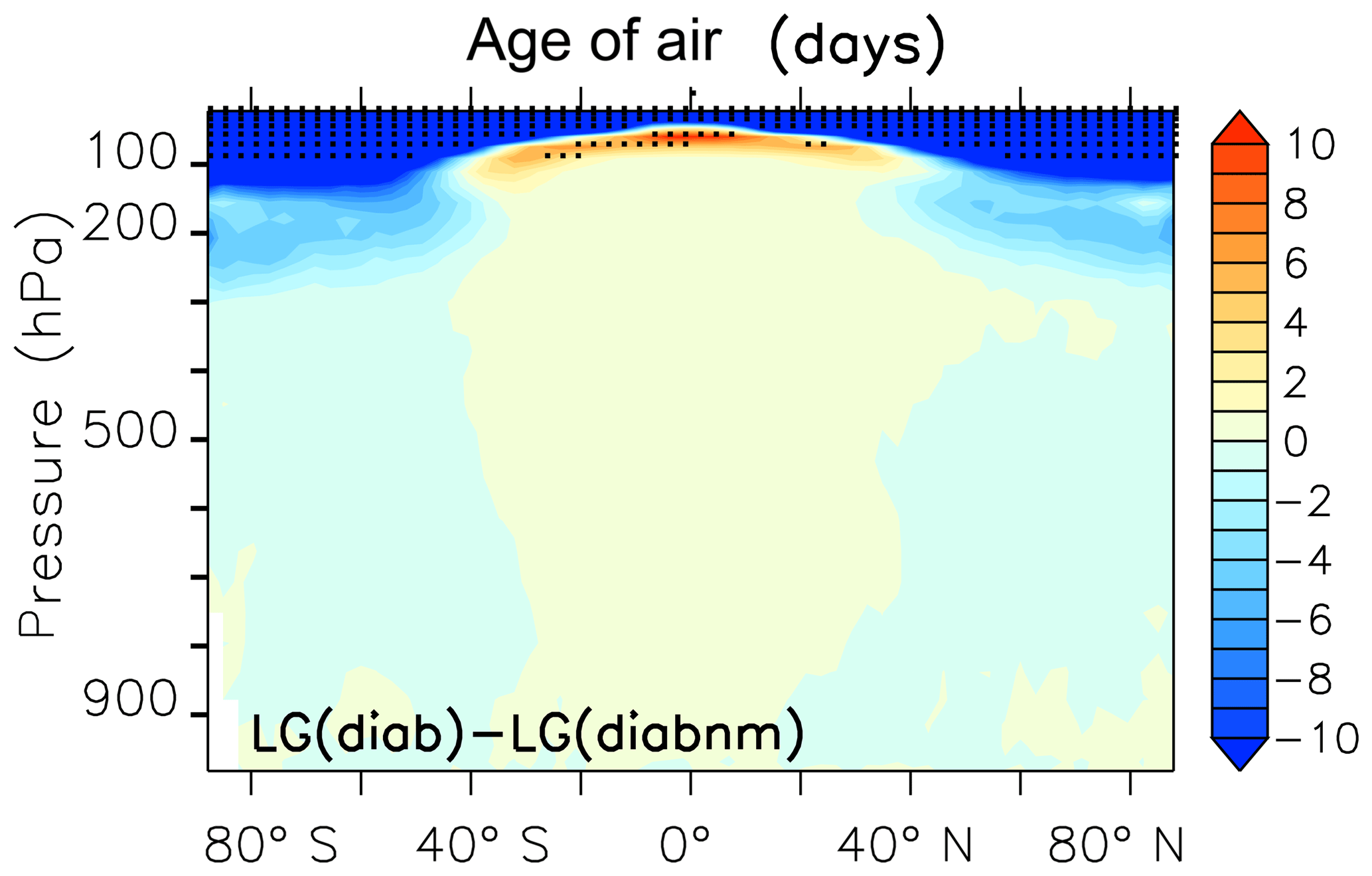 Age of air (days)

Pressure (hPa)

100
200
500
900

LG(diab)−LG(diabnm)

80° S
40° S
0°
40° N
80° N

10
8
6
4
2
0
−2
−4
−6
−8
−10